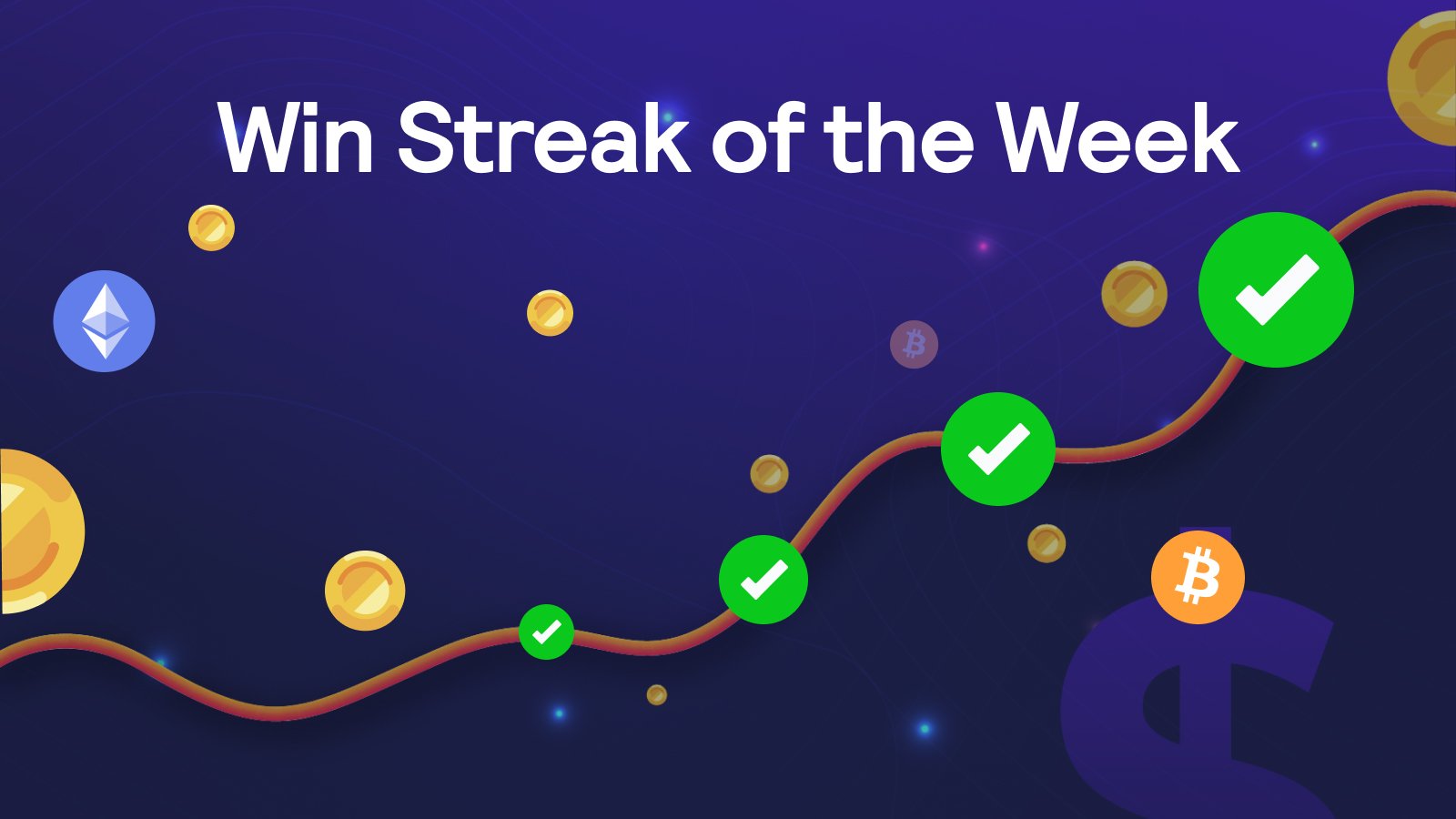 Win Streak of the Week